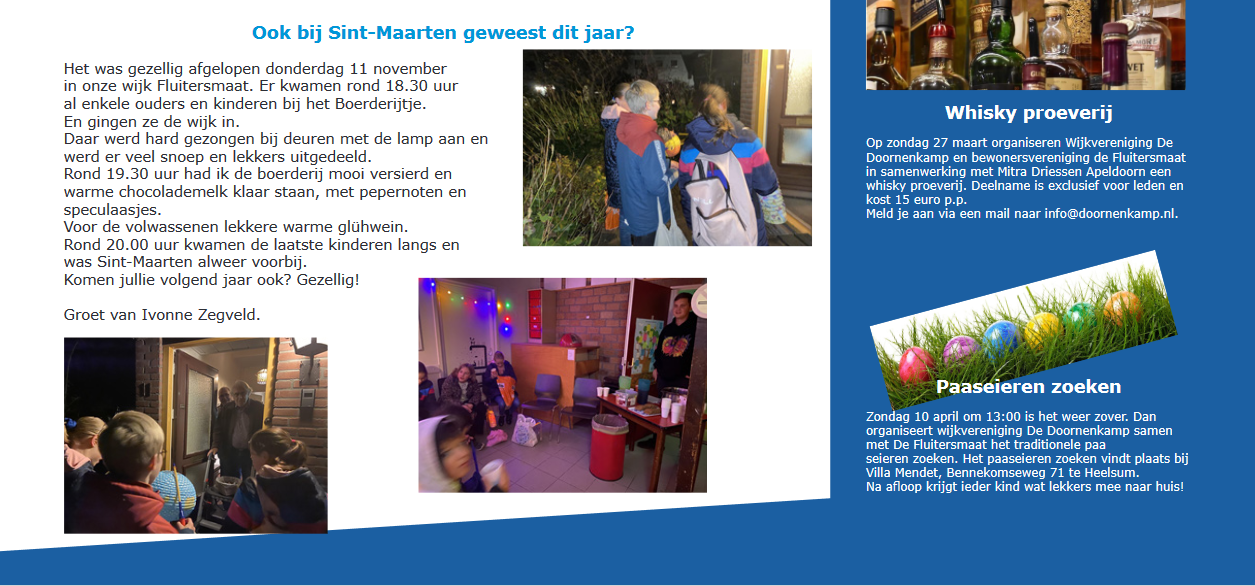 Ook bij Sint-Maarten geweest dit jaar?

Het was gezellig afgelopen donderdag 11 november in onze wijk Fluitersmaat. Er kwamen rond 18.30 uur al enkele ouders en kinderen bij het Boerderijtje.
En gingen ze de wijk in.
Daar werd hard gezongen bij deuren met de lamp aan en werd er veel snoep en lekkers uitgedeeld.
Rond 19.30 uur had ik de boerderij mooi versierd en warme chocolademelk klaar staan, met pepernoten en speculaasjes.
Voor de volwassenen lekkere warme glühwein.
Rond 20.00 uur kwamen de laatste kinderen langs en was Sint-Maarten alweer voorbij.
Komen jullie volgend jaar ook? Gezellig!

Groet van Ivonne Zegveld.

Whisky proeverij

Op zondag 27 maart organiseren Wijkvereniging De Doornenkamp en bewonersvereniging de Fluitersmaat in samenwerking met Mitra Driessen Apeldoorn een whisky proeverij. Deelname is exclusief voor leden en kost 15 euro p.p.
Meld je aan via een mail naar info@doornenkamp.nl.

Paaseieren zoeken

Zondag 10 april om 13:00 is het weer zover. Dan organiseert wijkvereniging De Doornenkamp samen met De Fluitersmaat het traditionele paa seieren zoeken. Het paaseieren zoeken vindt plaats bij Villa Mendet, Bennekomseweg 71 te Heelsum.
Na afloop krijgt ieder kind wat lekkers mee naar huis!